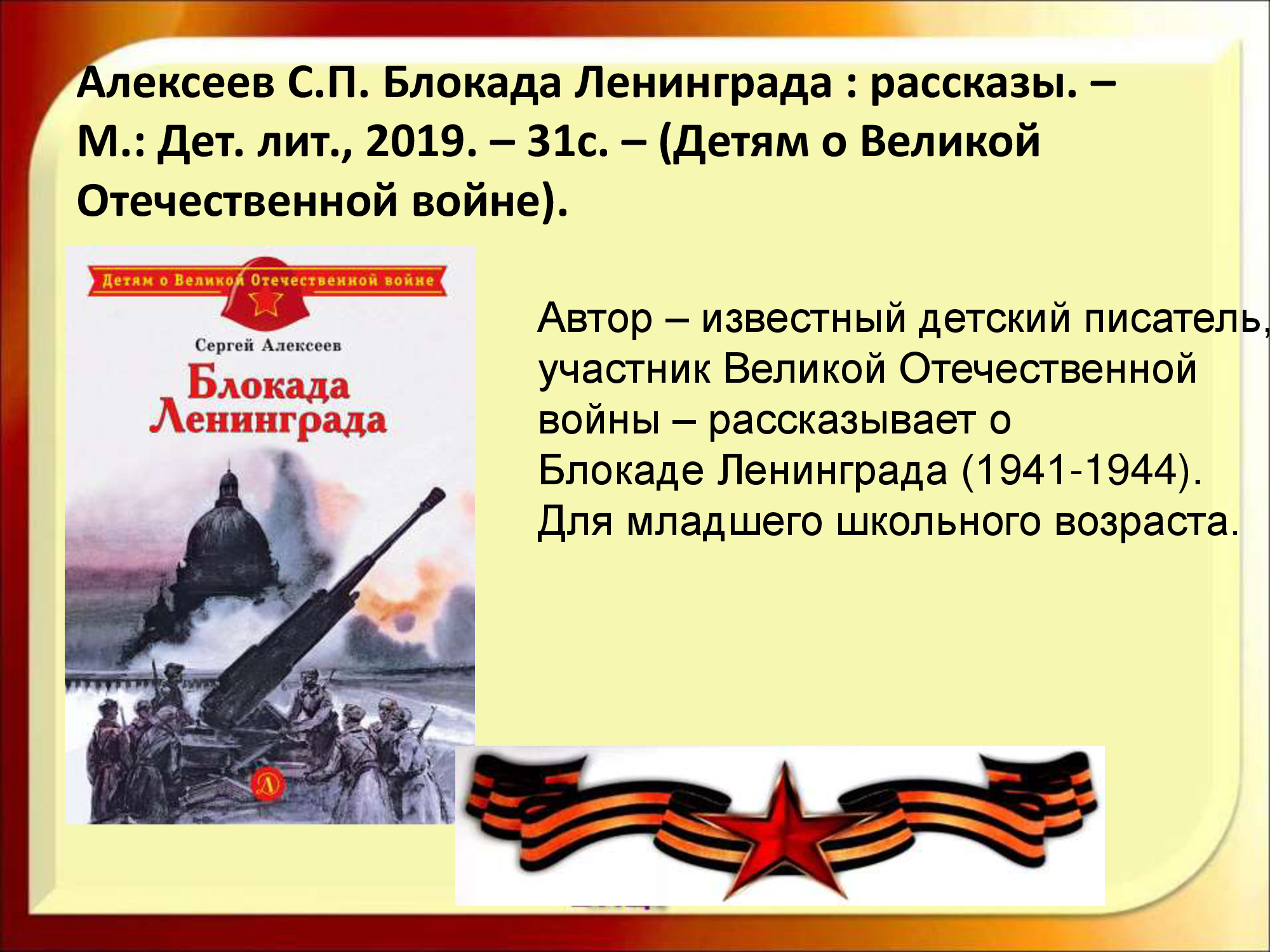 Алексеев С.П. Блокада Ленинграда : рассказы. – М.: Дет. лит., 2019. – 31с. – (Детям о Великой Отечественной войне).

Детям о Великой Отечественной войне

Сергей Алексеев

Блокада Ленинграда

Л

Автор – известный детский писатель, участник Великой Отечественной войны – рассказывает о Блокаде Ленинграда (1941-1944). Для младшего школьного возраста.